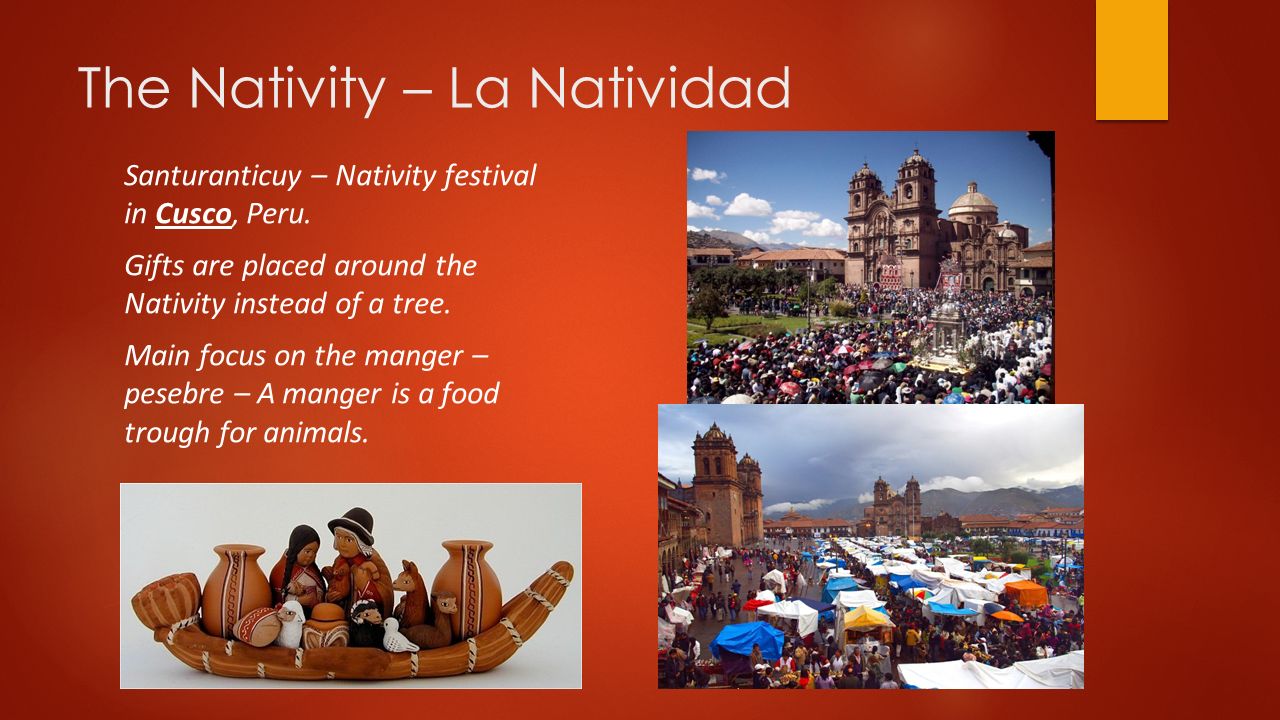 The Nativity – La Natividad

Santuranticuy – Nativity festival in Cusco, Peru.

Gifts are placed around the Nativity instead of a tree.

Main focus on the manger – pesebre – A manger is a food trough for animals.